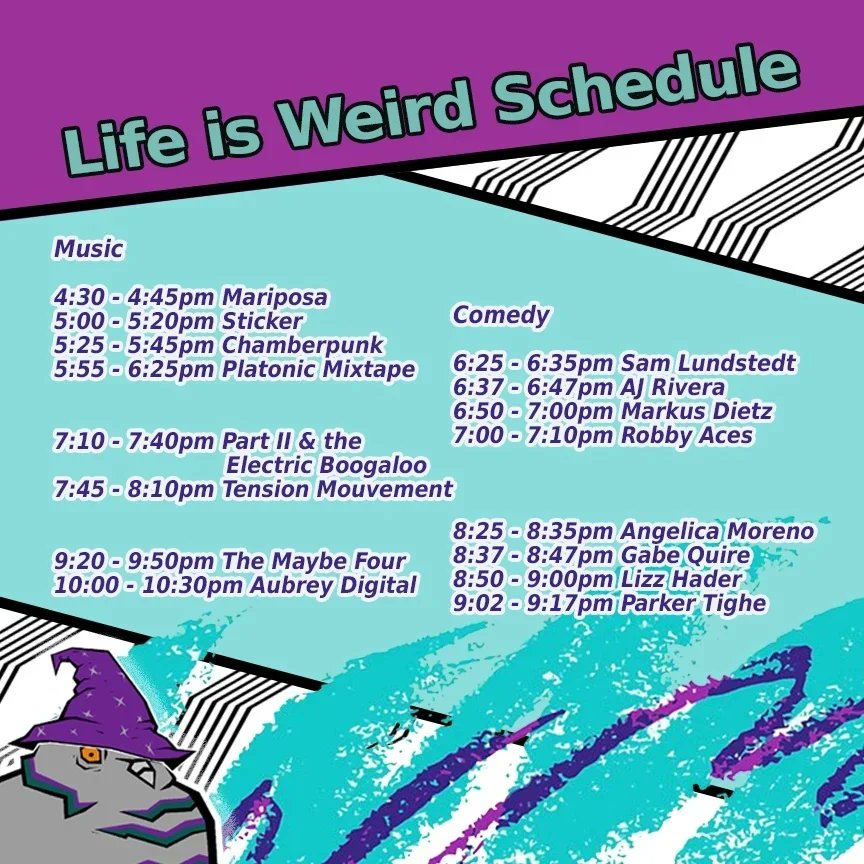 Life is Weird Schedule

Music

4:30 - 4:45pm Mariposa
5:00 - 5:20pm Sticker
5:25 - 5:45pm Chamberpunk
5:55 - 6:25pm Platonic Mixtape

7:10 - 7:40pm Part II & the Electric Boogaloo
7:45 - 8:10pm Tension Mouvement

9:20 - 9:50pm The Maybe Four
10:00 - 10:30pm Aubrey Digital

Comedy

6:25 - 6:35pm Sam Lundstedt
6:37 - 6:47pm AJ Rivera
6:50 - 7:00pm Markus Dietz
7:00 - 7:10pm Robby Aces

8:25 - 8:35pm Angelica Moreno
8:37 - 8:47pm Gabe Quire
8:50 - 9:00pm Lizz Hader
9:02 - 9:17pm Parker Tighe